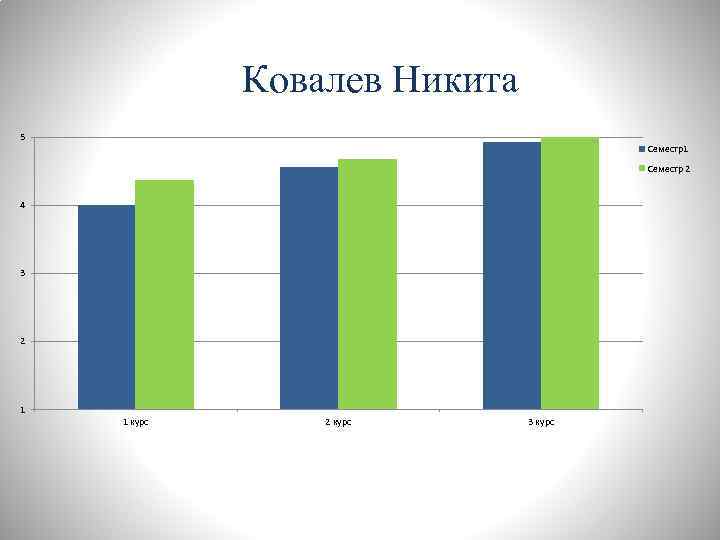 Ковалев Никита

5
4
3
2
1

1 курс
2 курс
3 курс

Семестр1
Семестр 2